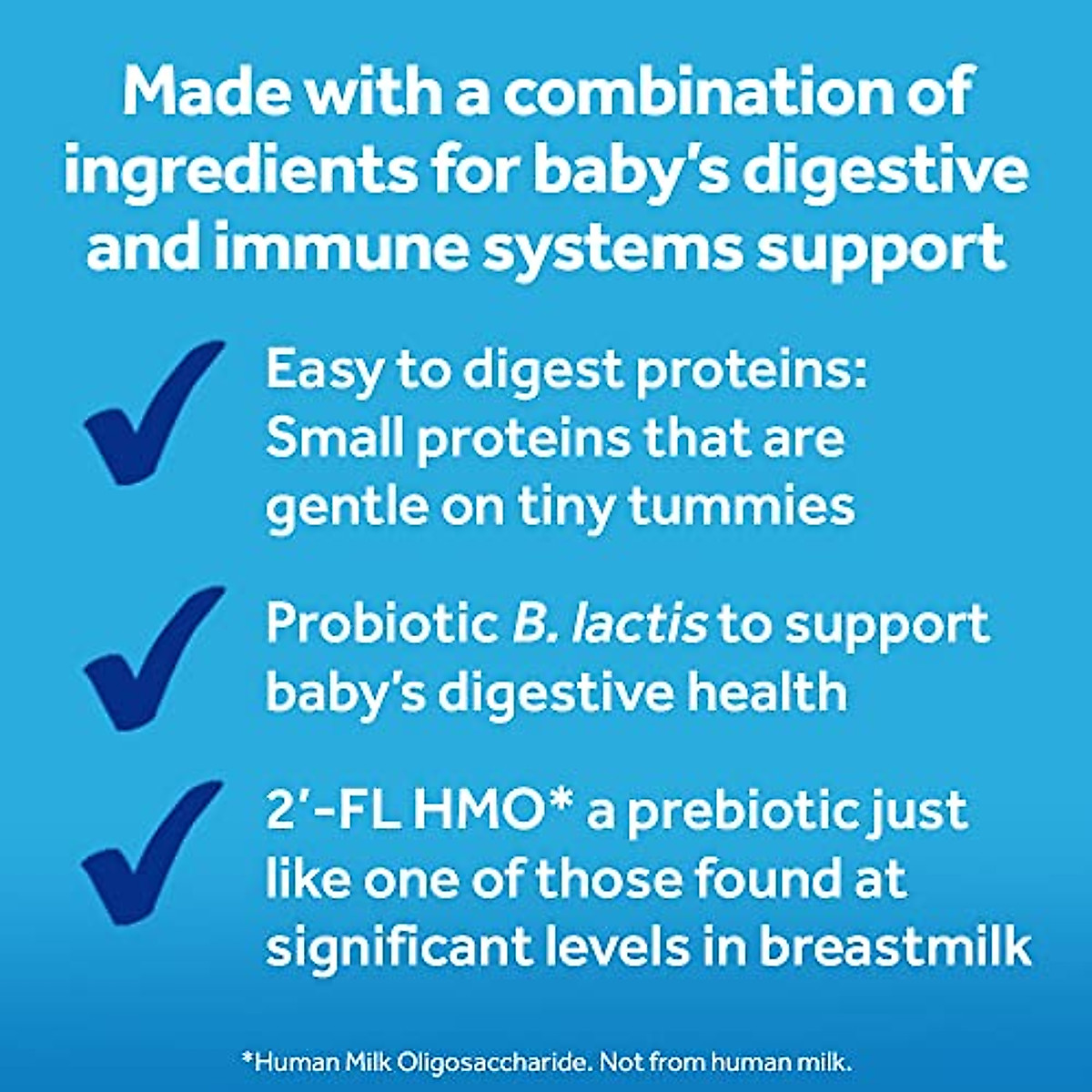 Made with a combination of ingredients for baby's digestive and immune systems support

Easy to digest proteins: Small proteins that are gentle on tiny tummies

Probiotic B. lactis to support baby's digestive health

2'-FL HMO* a prebiotic just like one of those found at significant levels in breastmilk

*Human Milk Oligosaccharide. Not from human milk.